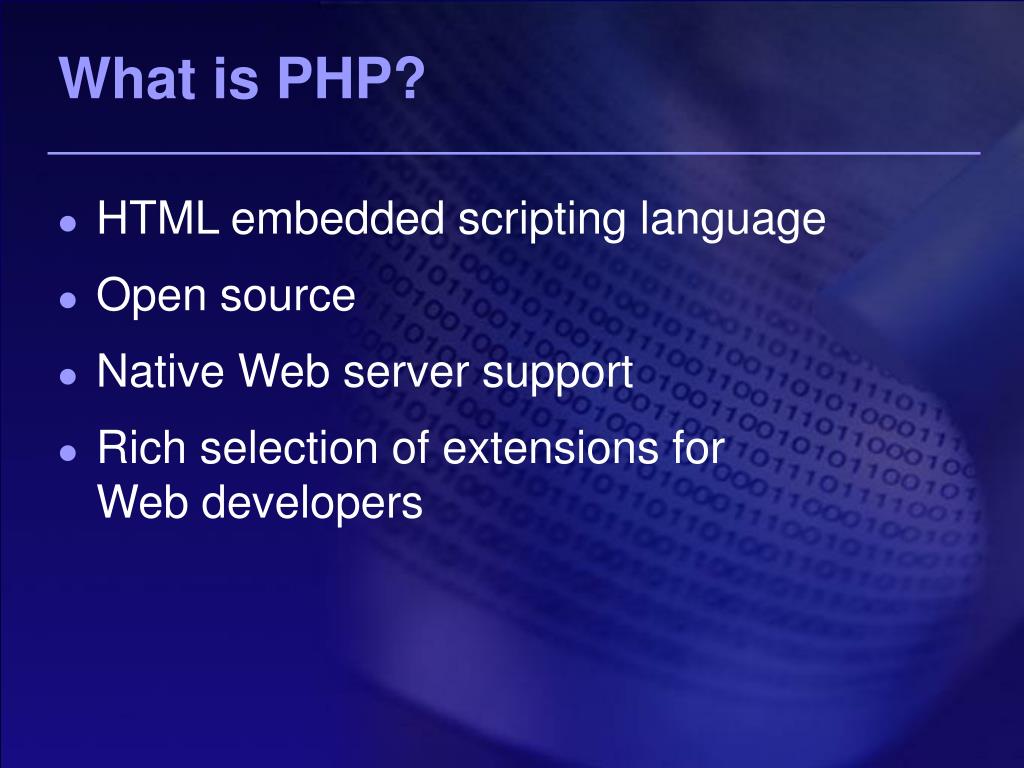 What is PHP?

- HTML embedded scripting language
- Open source
- Native Web server support
- Rich selection of extensions for Web developers